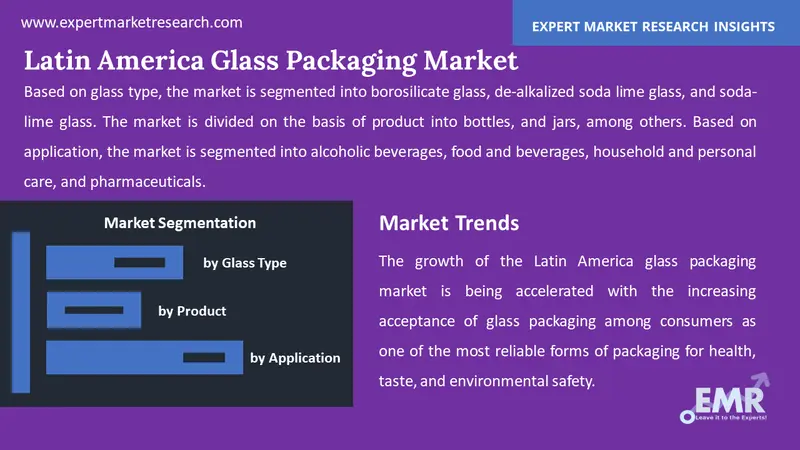 www.expertmarketresearch.com

EXPERT MARKET RESEARCH INSIGHTS

Latin America Glass Packaging Market

Based on glass type, the market is segmented into borosilicate glass, de-alkalized soda lime glass, and soda-lime glass. The market is divided on the basis of product into bottles, and jars, among others. Based on application, the market is segmented into alcoholic beverages, food and beverages, household and personal care, and pharmaceuticals.

Market Segmentation

by Glass Type

by Product

by Application

Market Trends

The growth of the Latin America glass packaging market is being accelerated with the increasing acceptance of glass packaging among consumers as one of the most reliable forms of packaging for health, taste, and environmental safety.

EMR
Leave it to the Experts!